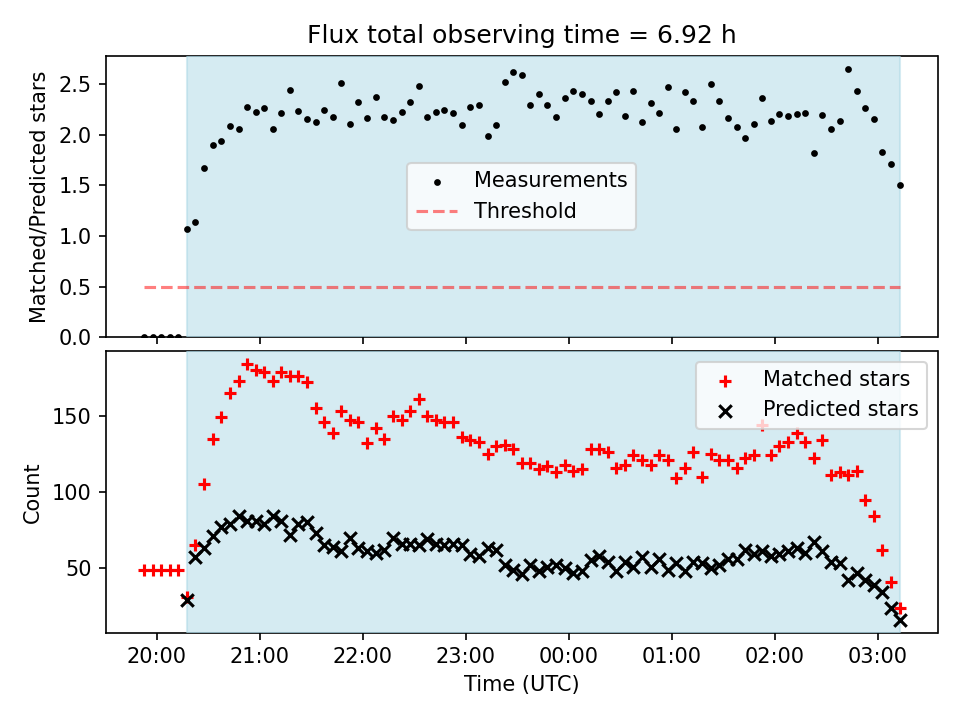 Flux total observing time = 6.92 h

Matched/Predicted stars

2.5
2.0
1.5
1.0
0.5
0.0

Measurements
Threshold

Count

150
100
50

Matched stars
Predicted stars

20:00 21:00 22:00 23:00 00:00 01:00 02:00 03:00

Time (UTC)